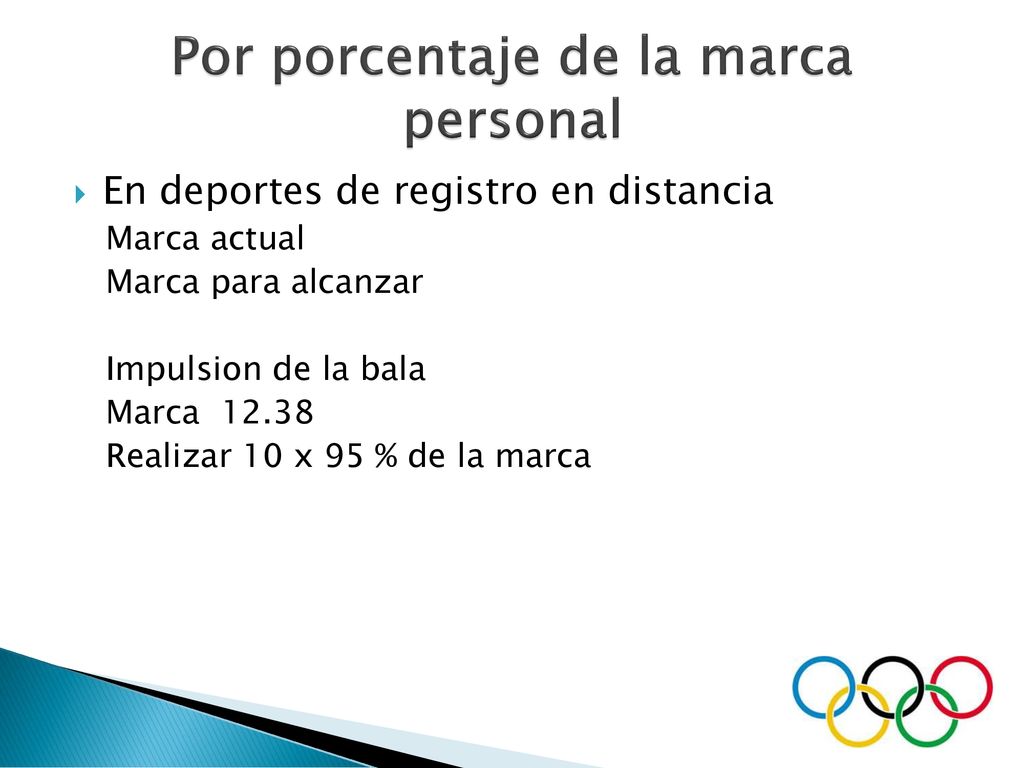 Por porcentaje de la marca personal

En deportes de registro en distancia
Marca actual
Marca para alcanzar

Impulsion de la bala
Marca 12.38
Realizar 10 x 95 % de la marca